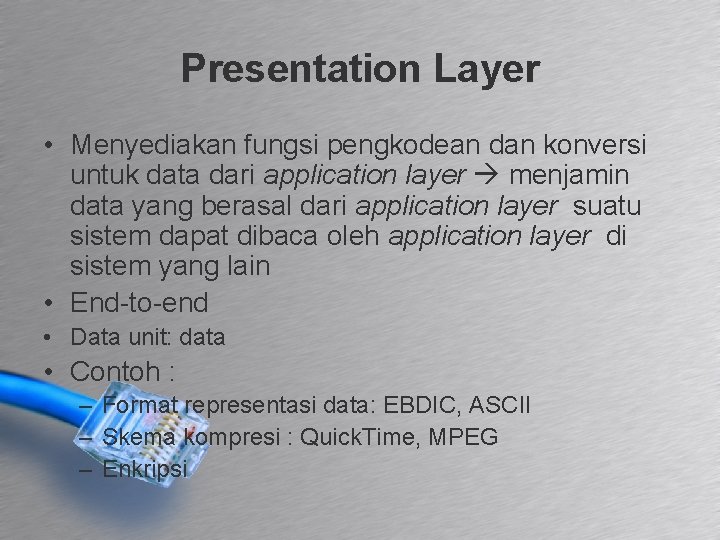 Presentation Layer

• Menyediakan fungsi pengkodean dan konversi untuk data dari application layer → menjamin data yang berasal dari application layer suatu sistem dapat dibaca oleh application layer di sistem yang lain
• End-to-end
• Data unit: data
• Contoh :
– Format representasi data: EBDIC, ASCII
– Skema kompresi : QuickTime, MPEG
– Enkripsi